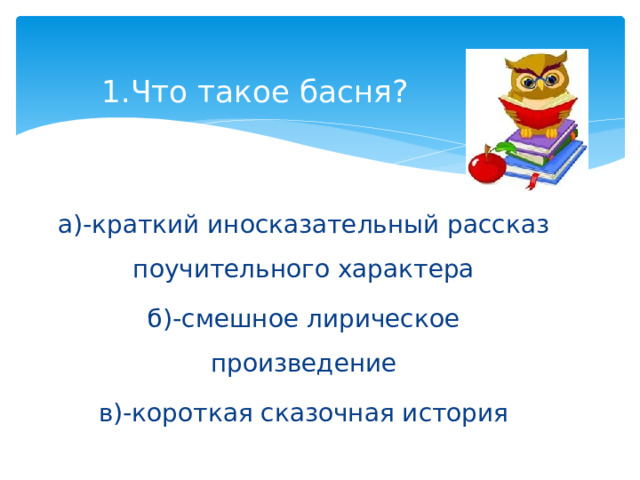 1.Что такое басня?

а)-краткий иносказательный рассказ поучительного характера

б)-смешное лирическое произведение

в)-короткая сказочная история